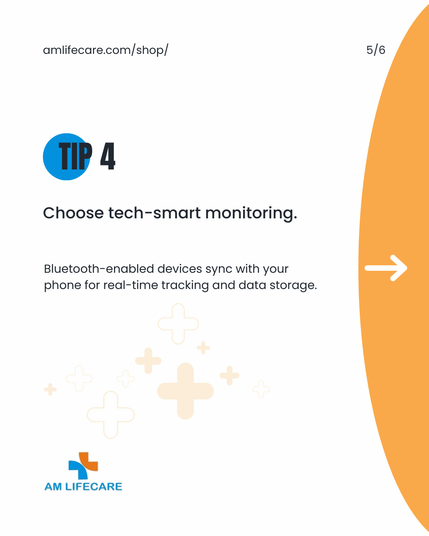 amlifecare.com/shop/

5/6

TIP 4

Choose tech-smart monitoring.

Bluetooth-enabled devices sync with your phone for real-time tracking and data storage.

AM LIFECARE